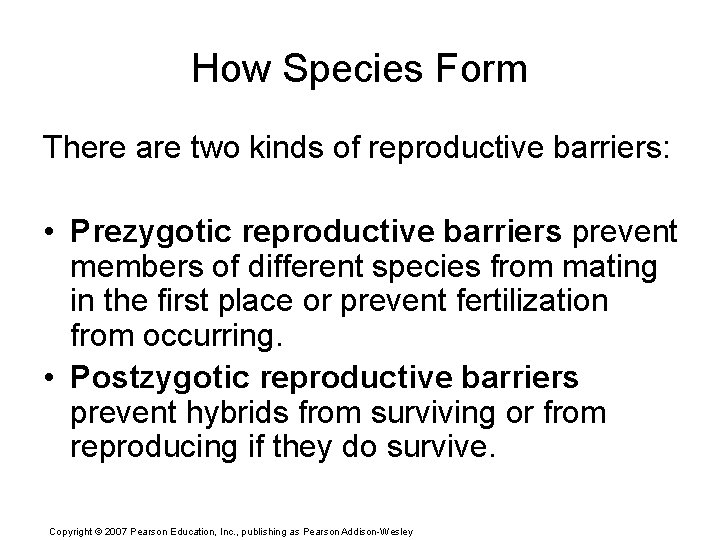 How Species Form

There are two kinds of reproductive barriers:

• Prezygotic reproductive barriers prevent members of different species from mating in the first place or prevent fertilization from occurring.
• Postzygotic reproductive barriers prevent hybrids from surviving or from reproducing if they do survive.

Copyright © 2007 Pearson Education, Inc., publishing as Pearson Addison-Wesley